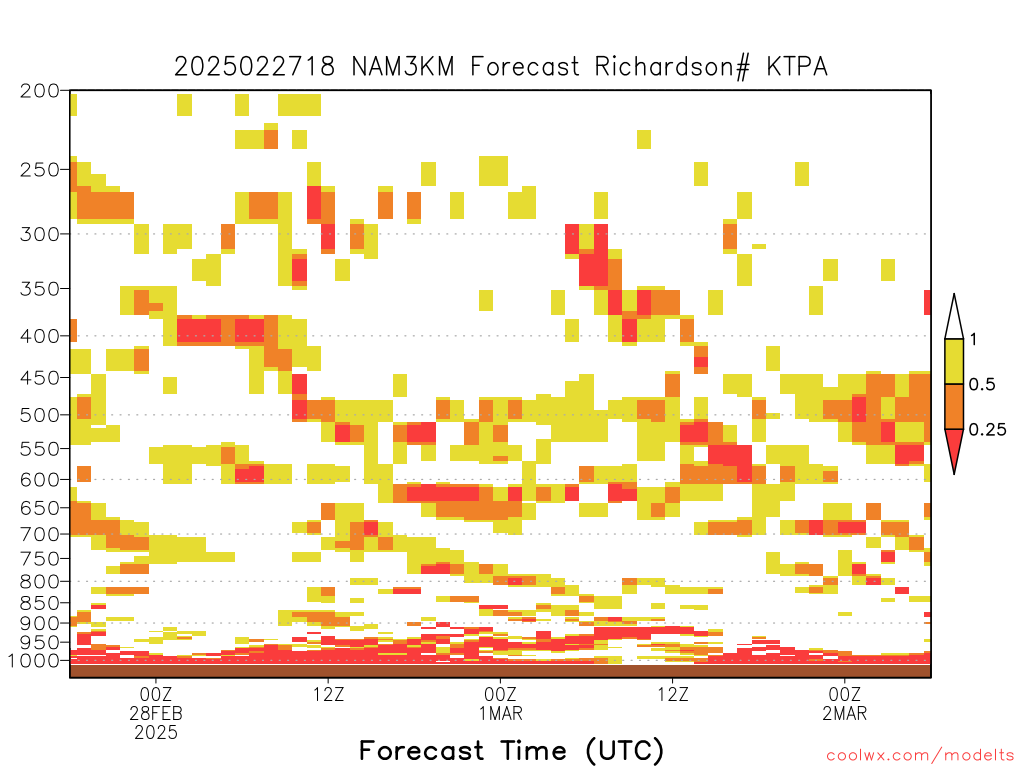 2025022718 NAM3KM Forecast Richardson# KTPA

200
250
300
350
400
450
500
550
600
650
700
750
800
850
900
950
1000

1
0.5
0.25

00Z
28FEB
2025
12Z
00Z
1MAR
12Z
00Z
2MAR

Forecast Time (UTC)

coolwx.com/modelts